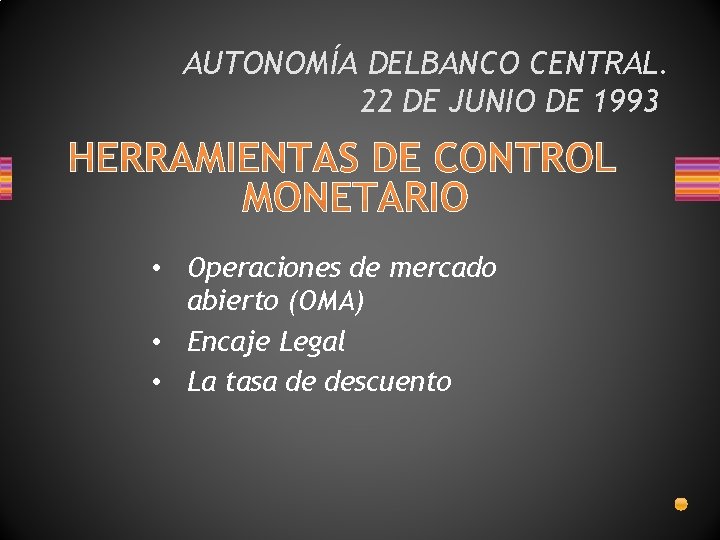 AUTONOMÍA DELBANCO CENTRAL. 22 DE JUNIO DE 1993

HERRAMIENTAS DE CONTROL MONETARIO

• Operaciones de mercado abierto (OMA)
• Encaje Legal
• La tasa de descuento